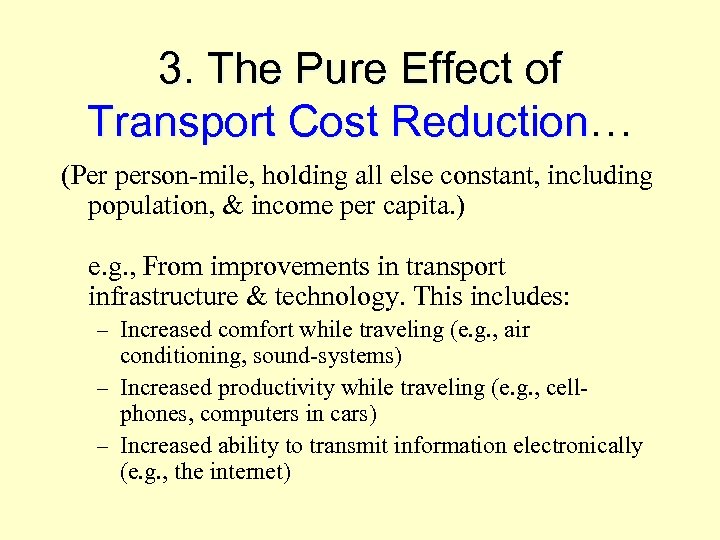 3. The Pure Effect of Transport Cost Reduction…

(Per person-mile, holding all else constant, including population, & income per capita.)

e.g., From improvements in transport infrastructure & technology. This includes:

– Increased comfort while traveling (e.g., air conditioning, sound-systems)
– Increased productivity while traveling (e.g., cell-phones, computers in cars)
– Increased ability to transmit information electronically (e.g., the internet)